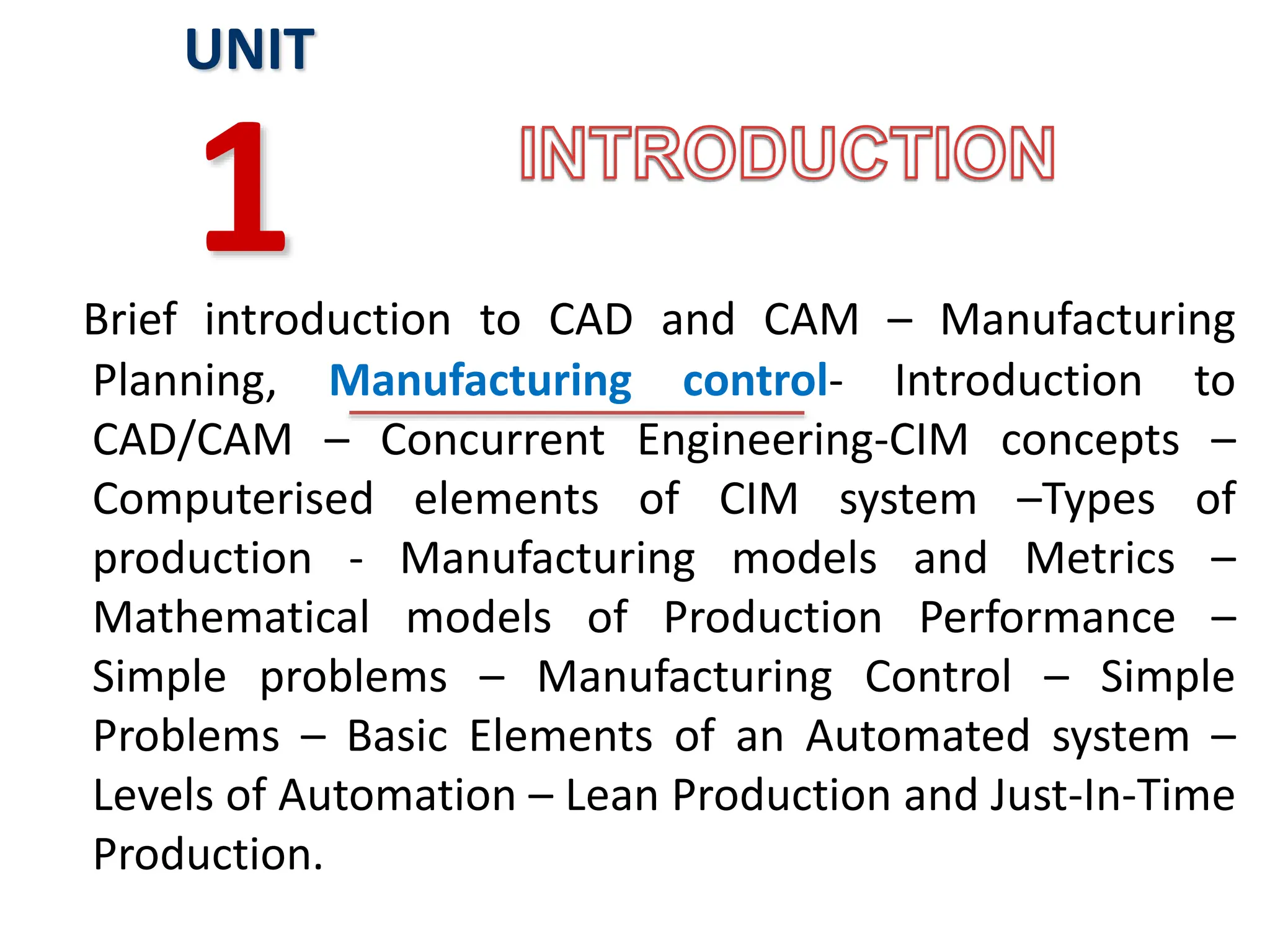 UNIT

1

INTRODUCTION

Brief introduction to CAD and CAM – Manufacturing Planning, Manufacturing control- Introduction to CAD/CAM – Concurrent Engineering-CIM concepts – Computerised elements of CIM system –Types of production - Manufacturing models and Metrics – Mathematical models of Production Performance – Simple problems – Manufacturing Control – Simple Problems – Basic Elements of an Automated system – Levels of Automation – Lean Production and Just-In-Time Production.